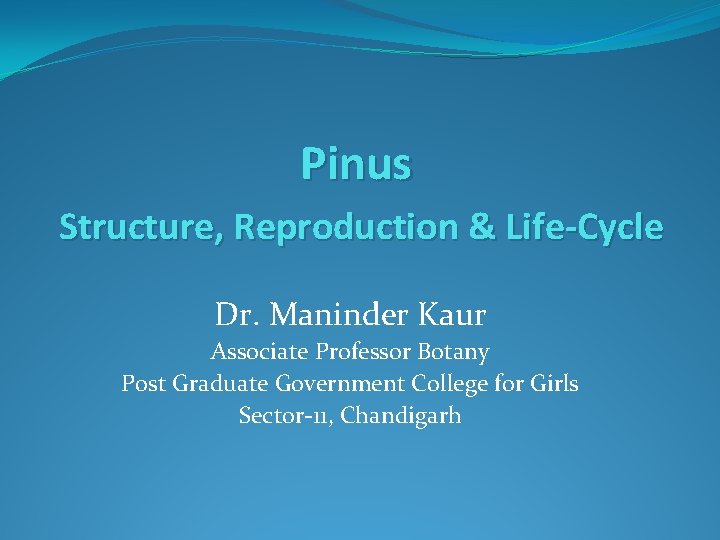 Pinus

Structure, Reproduction & Life-Cycle

Dr. Maninder Kaur

Associate Professor Botany

Post Graduate Government College for Girls

Sector-11, Chandigarh